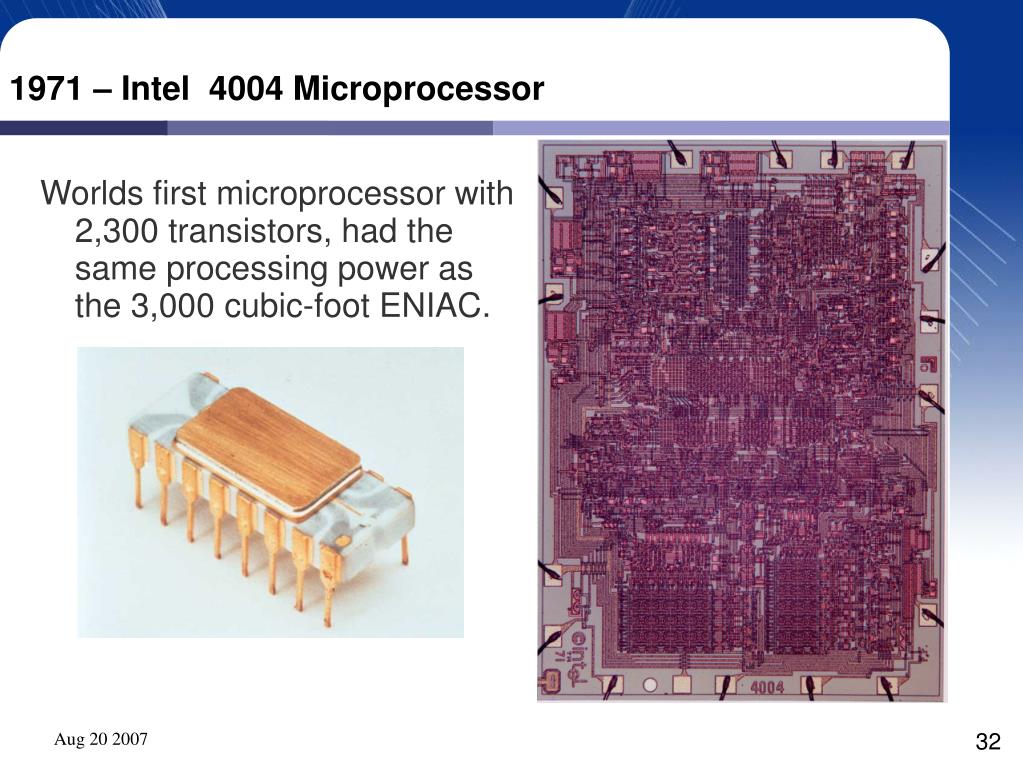 1971 – Intel 4004 Microprocessor

Worlds first microprocessor with 2,300 transistors, had the same processing power as the 3,000 cubic-foot ENIAC.

intel 71

4004

Aug 20 2007

32